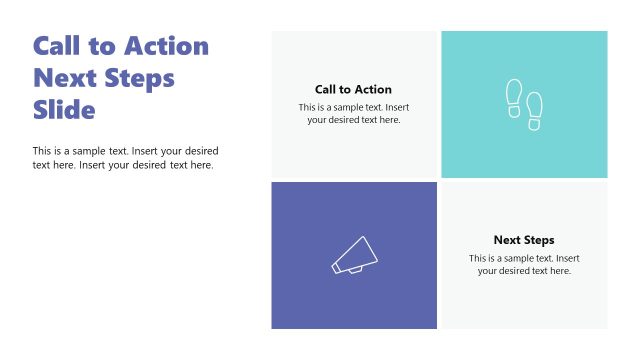 Call to Action Next Steps Slide

This is a sample text. Insert your desired text here. Insert your desired text here.

Call to Action
This is a sample text. Insert your desired text here.

Next Steps
This is a sample text. Insert your desired text here.